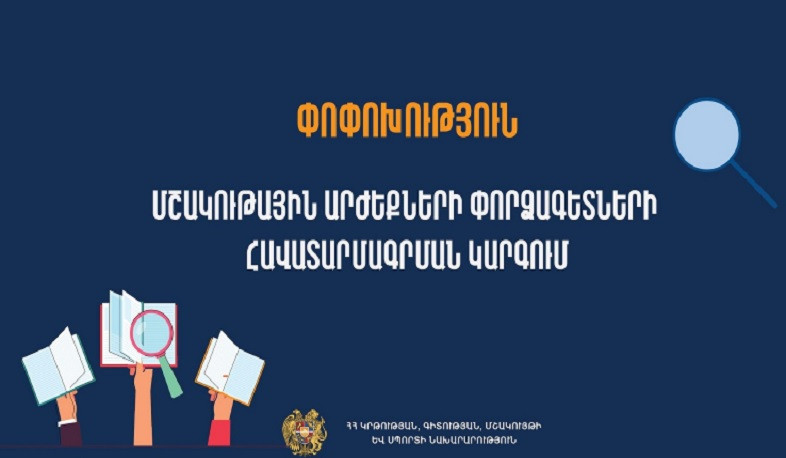 ՓՈՓՈԽՈՒԹՅՈՒՆ

ՄՇԱԿՈՒԹԱՅԻՆ ԱՐԺԵՔՆԵՐԻ ՓՈՐՁԱԳԵՏՆԵՐԻ ՀԱՎԱՏԱՐՄԱԳՐՄԱՆ ԿԱՐԳՈՒՄ

ՀՀ ԿՐԹՈՒԹՅԱՆ, ԳԻՏՈՒԹՅԱՆ, ՄՇԱԿՈՒՅԹԻ ԵՎ ՍՊՈՐՏԻ ՆԱԽԱՐԱՐՈՒԹՅՈՒՆ